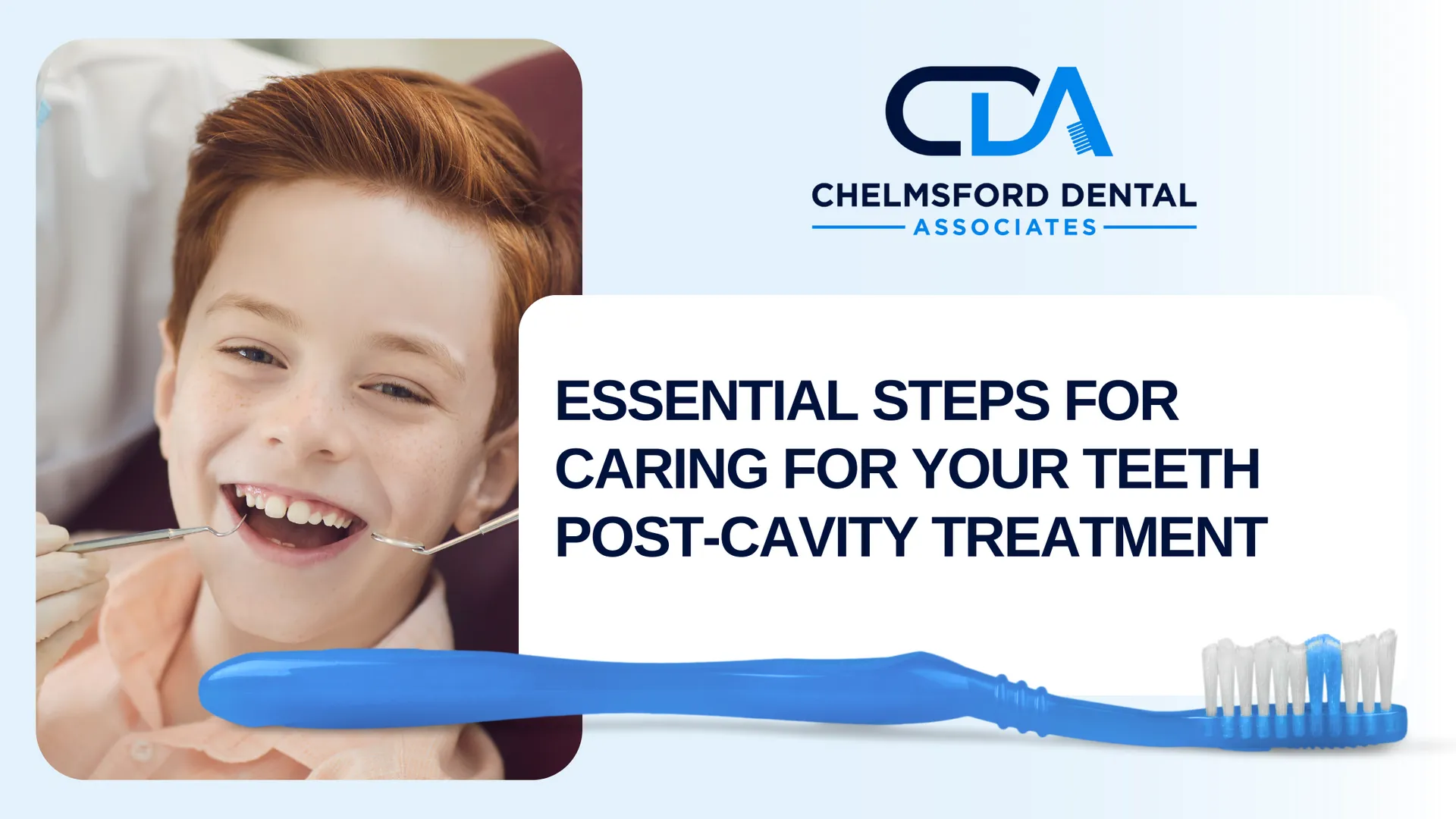 CDA

CHELMSFORD DENTAL
ASSOCIATES

ESSENTIAL STEPS FOR CARING FOR YOUR TEETH POST-CAVITY TREATMENT